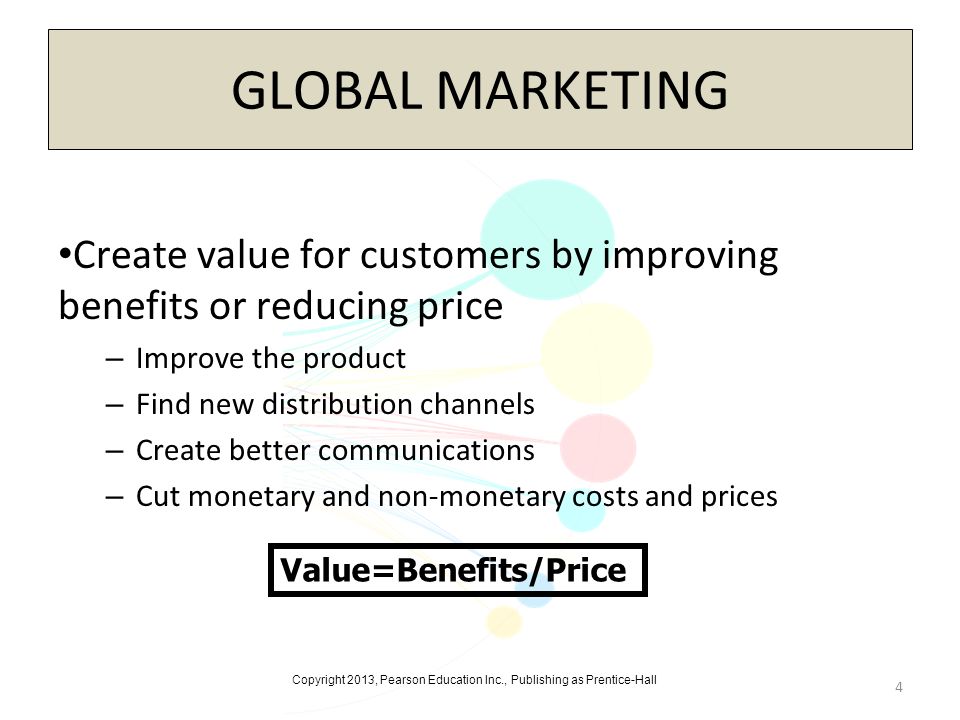 GLOBAL MARKETING

•Create value for customers by improving benefits or reducing price

– Improve the product
– Find new distribution channels
– Create better communications
– Cut monetary and non-monetary costs and prices

Value=Benefits/Price

Copyright 2013, Pearson Education Inc., Publishing as Prentice-Hall

4